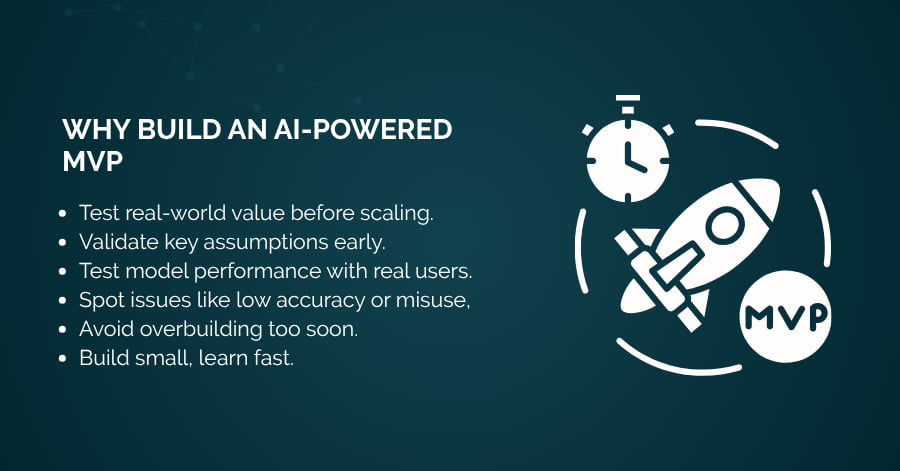 WHY BUILD AN AI-POWERED MVP

- Test real-world value before scaling.
- Validate key assumptions early.
- Test model performance with real users.
- Spot issues like low accuracy or misuse,
- Avoid overbuilding too soon.
- Build small, learn fast.

MVP